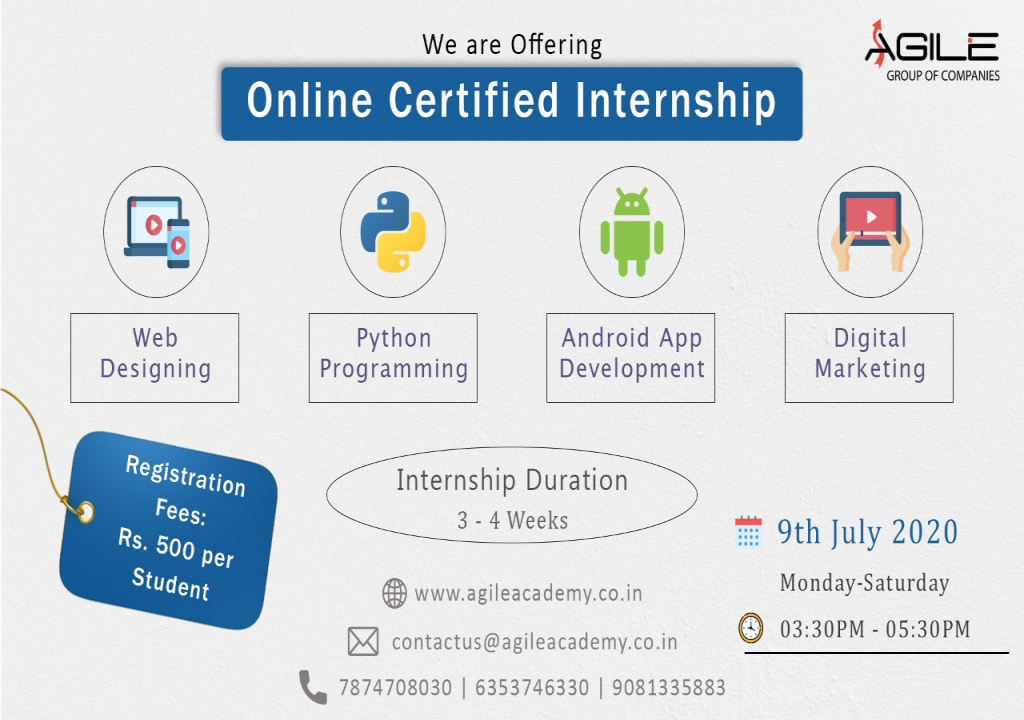 We are Offering

AGILE
GROUP OF COMPANIES

Online Certified Internship

Web Designing

Python Programming

Android App Development

Digital Marketing

Registration Fees: Rs. 500 per Student

Internship Duration
3 - 4 Weeks

9th July 2020
Monday-Saturday
03:30PM - 05:30PM

www.agileacademy.co.in

contactus@agileacademy.co.in

7874708030 | 6353746330 | 9081335883